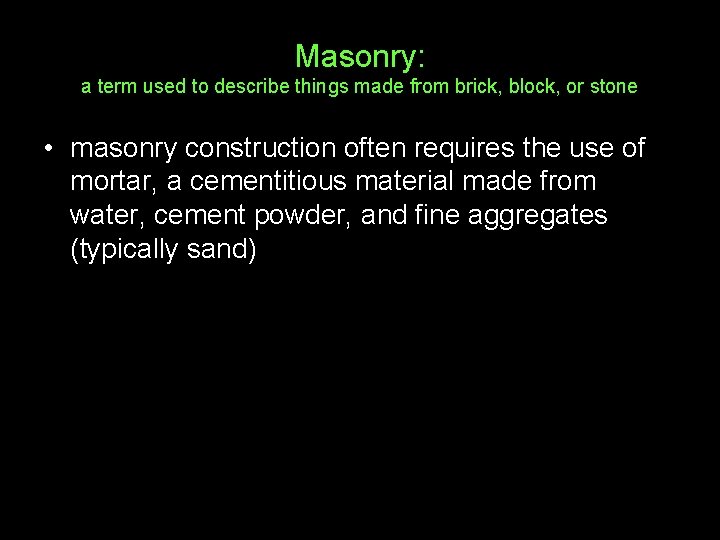 Masonry:
a term used to describe things made from brick, block, or stone

• masonry construction often requires the use of mortar, a cementitious material made from water, cement powder, and fine aggregates (typically sand)